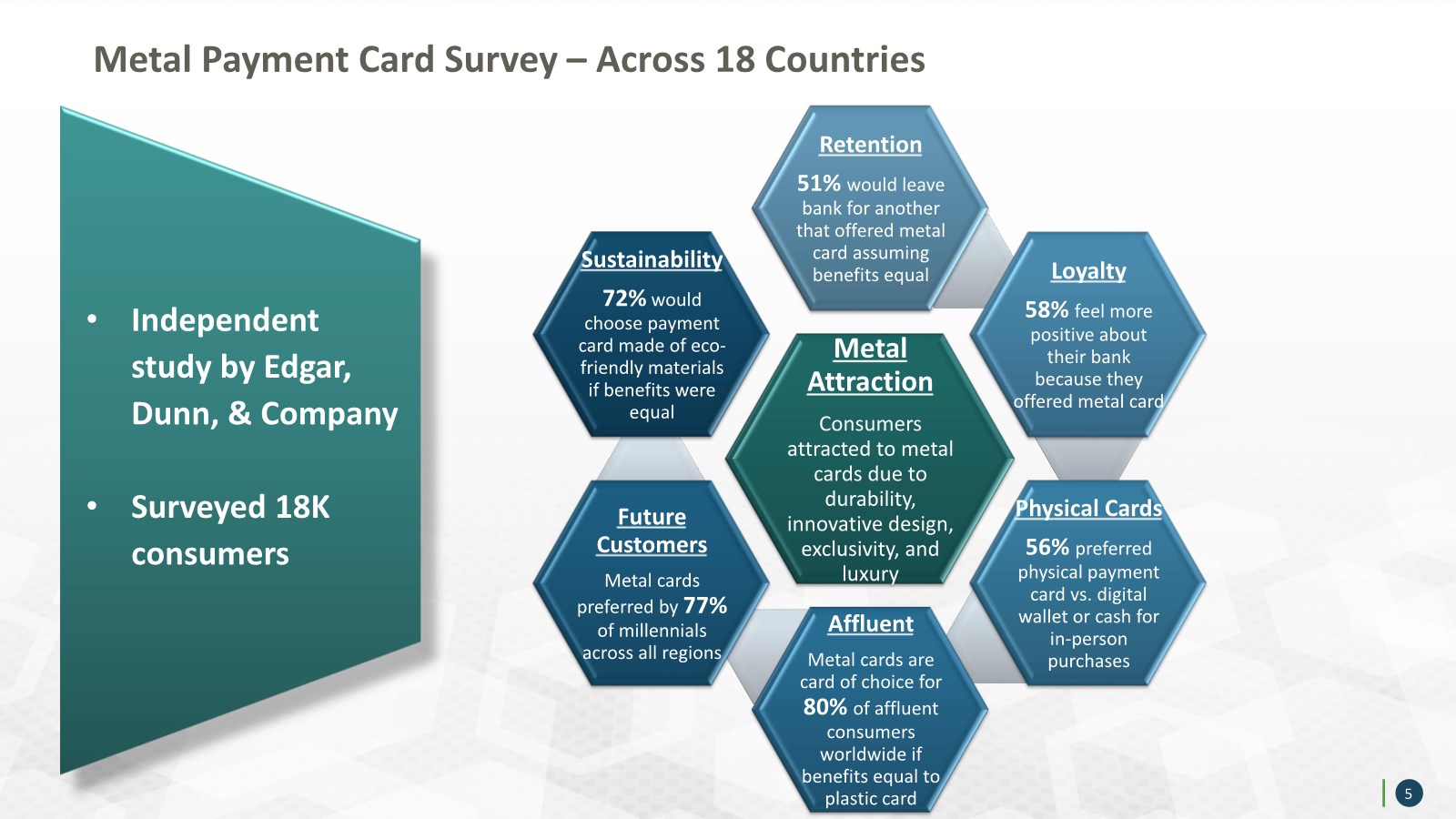 Metal Payment Card Survey – Across 18 Countries

• Independent study by Edgar, Dunn, & Company

• Surveyed 18K consumers

Retention

51% would leave bank for another that offered metal card assuming benefits equal

Sustainability

72% would choose payment card made of eco-friendly materials if benefits were equal

Loyalty

58% feel more positive about their bank because they offered metal card

Metal Attraction

Consumers attracted to metal cards due to durability, innovative design, exclusivity, and luxury

Future Customers

Metal cards preferred by 77% of millennials across all regions

Physical Cards

56% preferred physical payment card vs. digital wallet or cash for in-person purchases

Affluent

Metal cards are card of choice for 80% of affluent consumers worldwide if benefits equal to plastic card

5